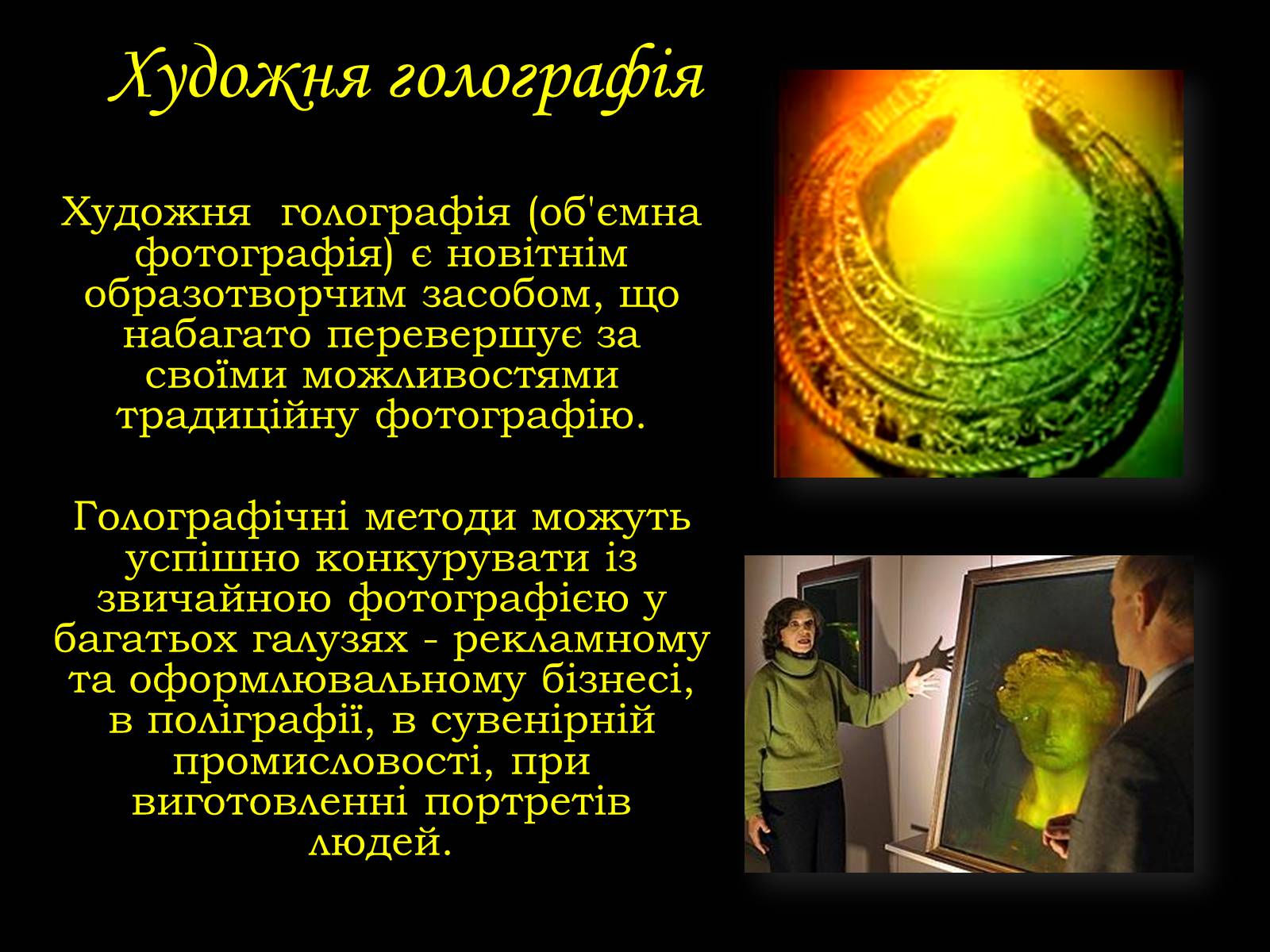 Художня голографія

Художня голографія (об'ємна фотографія) є новітнім образотворчим засобом, що набагато перевершує за своїми можливостями традиційну фотографію.

Голографічні методи можуть успішно конкурувати із звичайною фотографією у багатьох галузях - рекламному та оформлювальному бізнесі, в поліграфії, в сувенірній промисловості, при виготовленні портретів людей.